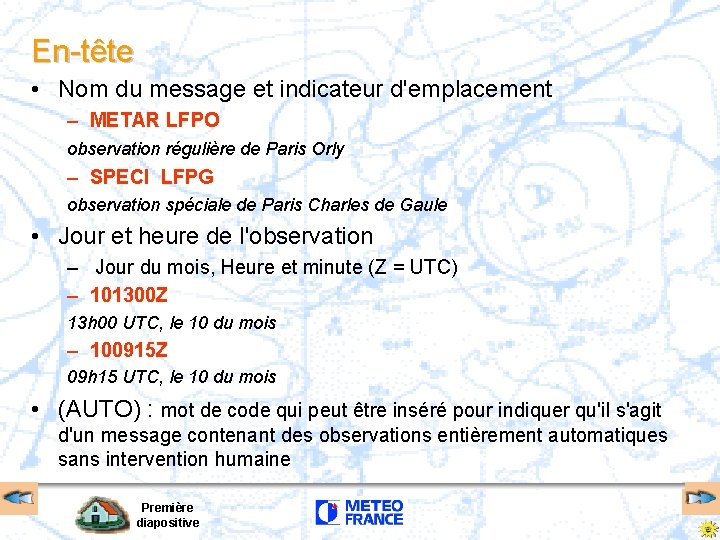 En-tête

• Nom du message et indicateur d'emplacement

– METAR LFPO

observation régulière de Paris Orly

– SPECI LFPG

observation spéciale de Paris Charles de Gaule

• Jour et heure de l'observation

– Jour du mois, Heure et minute (Z = UTC)

– 101300Z

13h00 UTC, le 10 du mois

– 100915Z

09h15 UTC, le 10 du mois

• (AUTO) : mot de code qui peut être inséré pour indiquer qu'il s'agit d'un message contenant des observations entièrement automatiques sans intervention humaine

Première diapositive

METEO FRANCE